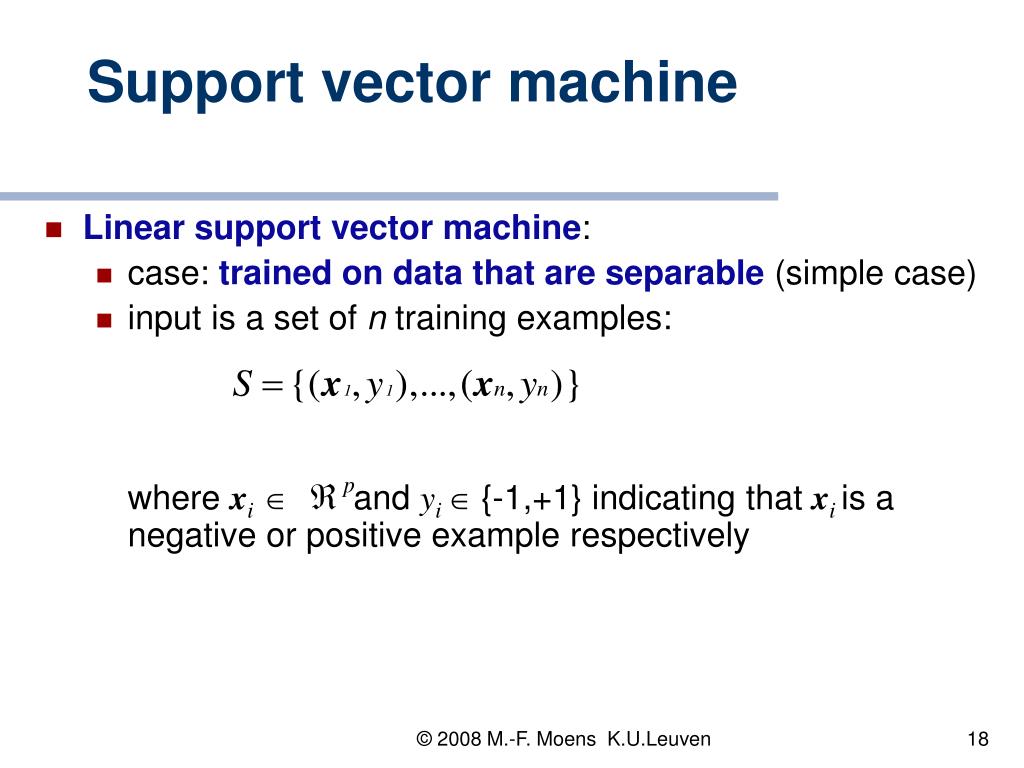 Support vector machine

Linear support vector machine:

case: trained on data that are separable (simple case)

input is a set of $n$ training examples:

$S = \{(\boldsymbol{x}_1, y_1),...,(\boldsymbol{x}_n, y_n)\}$

where $\boldsymbol{x}_i \in \Re^p$ and $y_i \in$ {-1,+1} indicating that $\boldsymbol{x}_i$ is a negative or positive example respectively

© 2008 M.-F. Moens K.U.Leuven

18